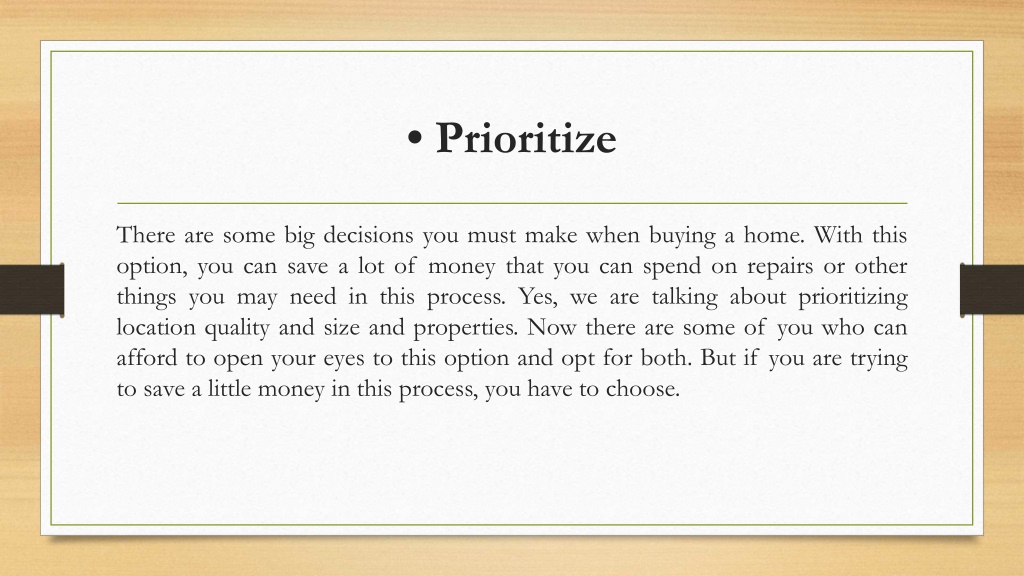 • Prioritize

There are some big decisions you must make when buying a home. With this option, you can save a lot of money that you can spend on repairs or other things you may need in this process. Yes, we are talking about prioritizing location quality and size and properties. Now there are some of you who can afford to open your eyes to this option and opt for both. But if you are trying to save a little money in this process, you have to choose.